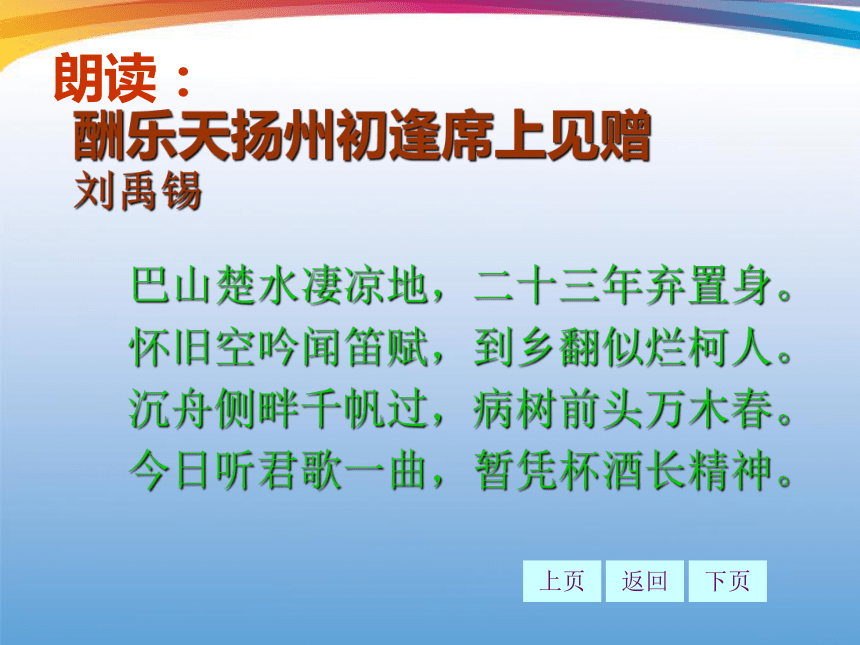 朗读：
酬乐天扬州初逢席上见赠
刘禹锡

巴山楚水凄凉地，二十三年弃置身。
怀旧空吟闻笛赋，到乡翻似烂柯人。
沉舟侧畔千帆过，病树前头万木春。
今日听君歌一曲，暂凭杯酒长精神。

上页 返回 下页